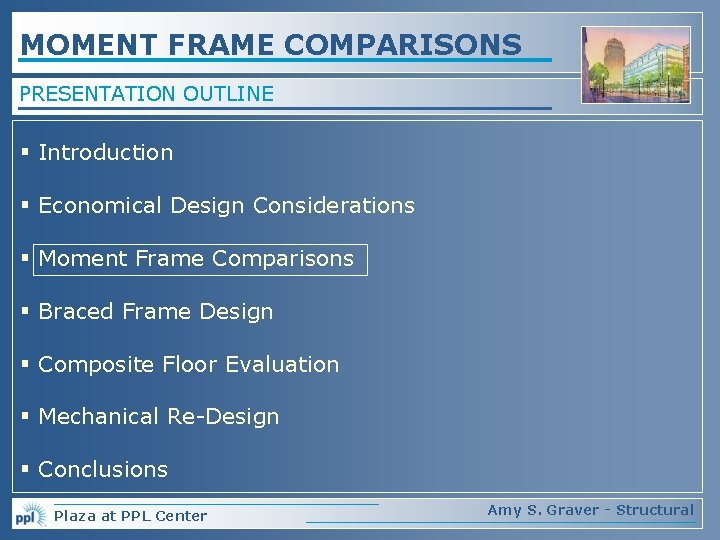 MOMENT FRAME COMPARISONS

PRESENTATION OUTLINE

▪ Introduction

▪ Economical Design Considerations

▪ Moment Frame Comparisons

▪ Braced Frame Design

▪ Composite Floor Evaluation

▪ Mechanical Re-Design

▪ Conclusions

ppl Plaza at PPL Center

Amy S. Graver - Structural